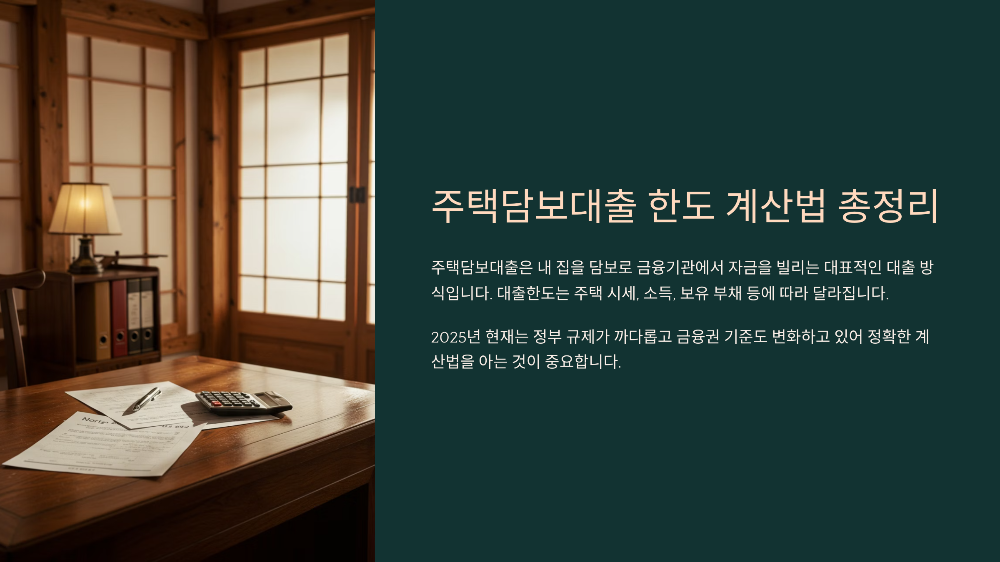 주택담보대출 한도 계산법 총정리

주택담보대출은 내 집을 담보로 금융기관에서 자금을 빌리는 대표적인 대출 방식입니다. 대출한도는 주택 시세, 소득, 보유 부채 등에 따라 달라집니다.

2025년 현재는 정부 규제가 까다롭고 금융권 기준도 변화하고 있어 정확한 계산법을 아는 것이 중요합니다.